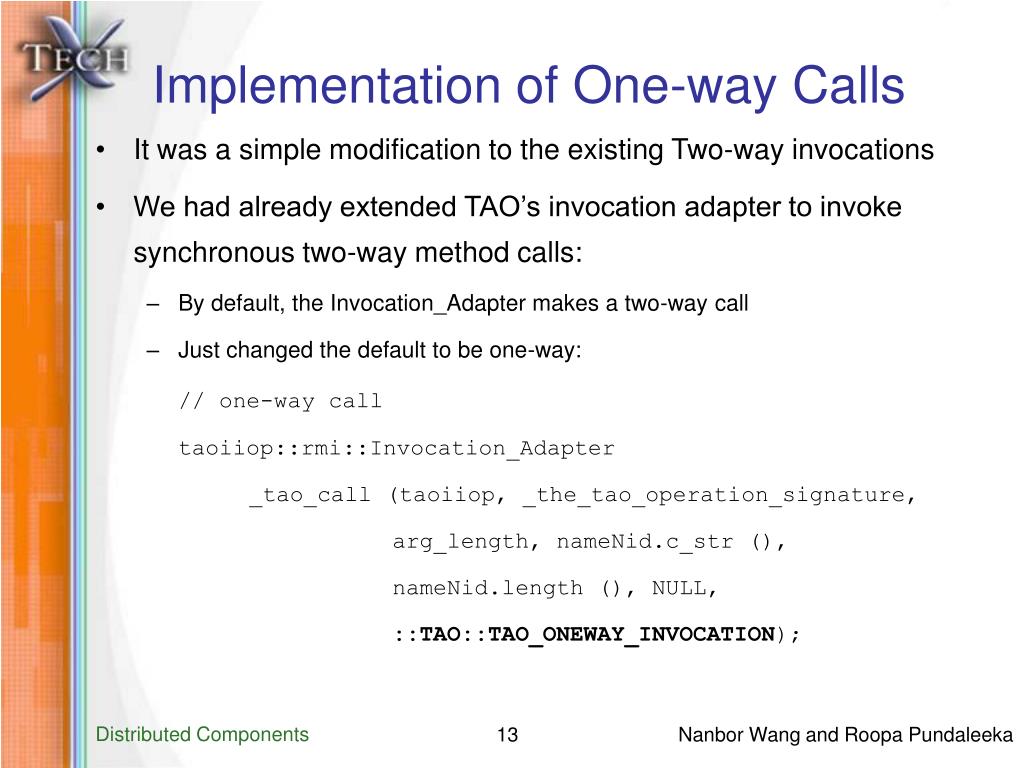 TECH

Implementation of One-way Calls

• It was a simple modification to the existing Two-way invocations

• We had already extended TAO's invocation adapter to invoke synchronous two-way method calls:

– By default, the Invocation_Adapter makes a two-way call

– Just changed the default to be one-way:

// one-way call
taoiiop::rmi::Invocation_Adapter
_tao_call (taoiiop, _the_tao_operation_signature,
arg_length, nameNid.c_str (),
nameNid.length (), NULL,
::TAO::TAO_ONEWAY_INVOCATION);

Distributed Components 13 Nanbor Wang and Roopa Pundaleeka